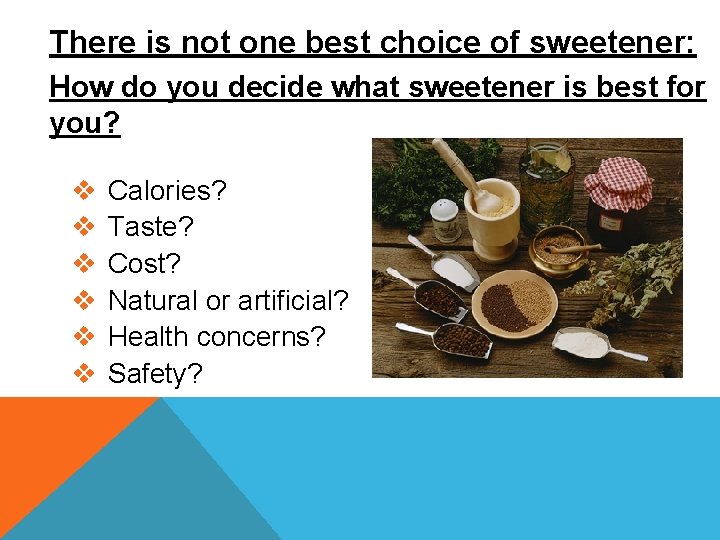 There is not one best choice of sweetener:

How do you decide what sweetener is best for you?

❖ Calories?
❖ Taste?
❖ Cost?
❖ Natural or artificial?
❖ Health concerns?
❖ Safety?